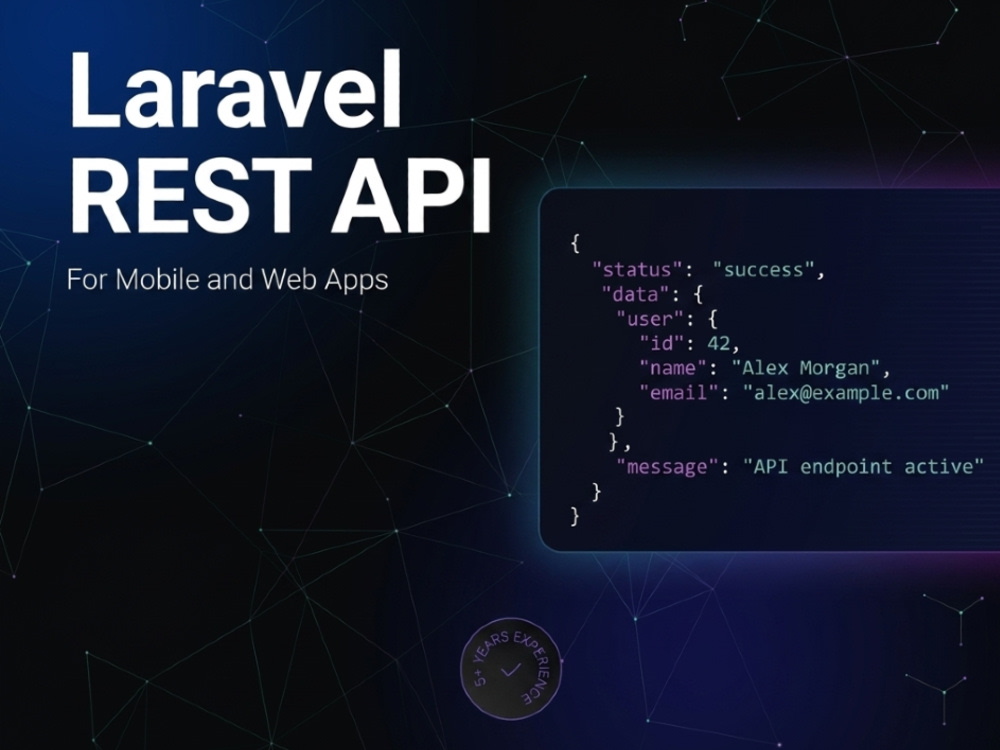 Laravel
REST API

For Mobile and Web Apps

{
"status": "success",
"data": {
"user": {
"id": 42,
"name": "Alex Morgan",
"email": "alex@example.com"
}
},
"message": "API endpoint active"
}
}

5+ YEARS EXPERIENCE